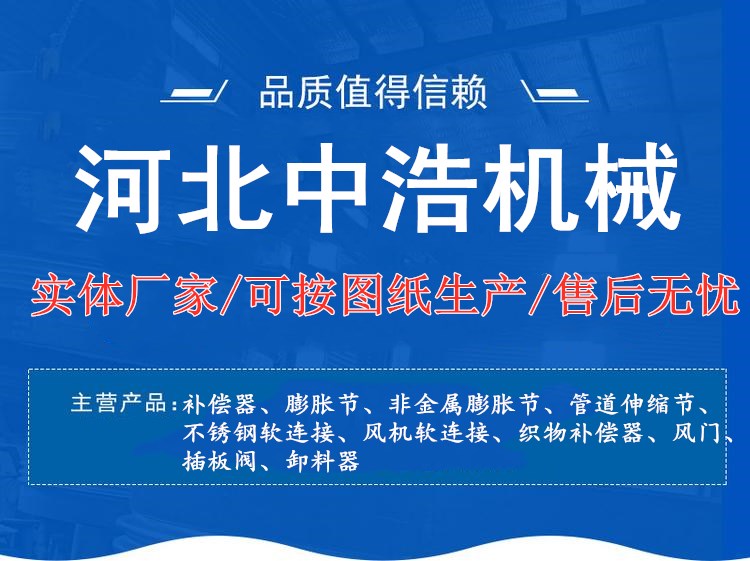 品质值得信赖

河北中浩机械

实体厂家/可按图纸生产/售后无忧

主营产品：补偿器、膨胀节、非金属膨胀节、管道伸缩节、不锈钢软连接、风机软连接、织物补偿器、风门、插板阀、卸料器